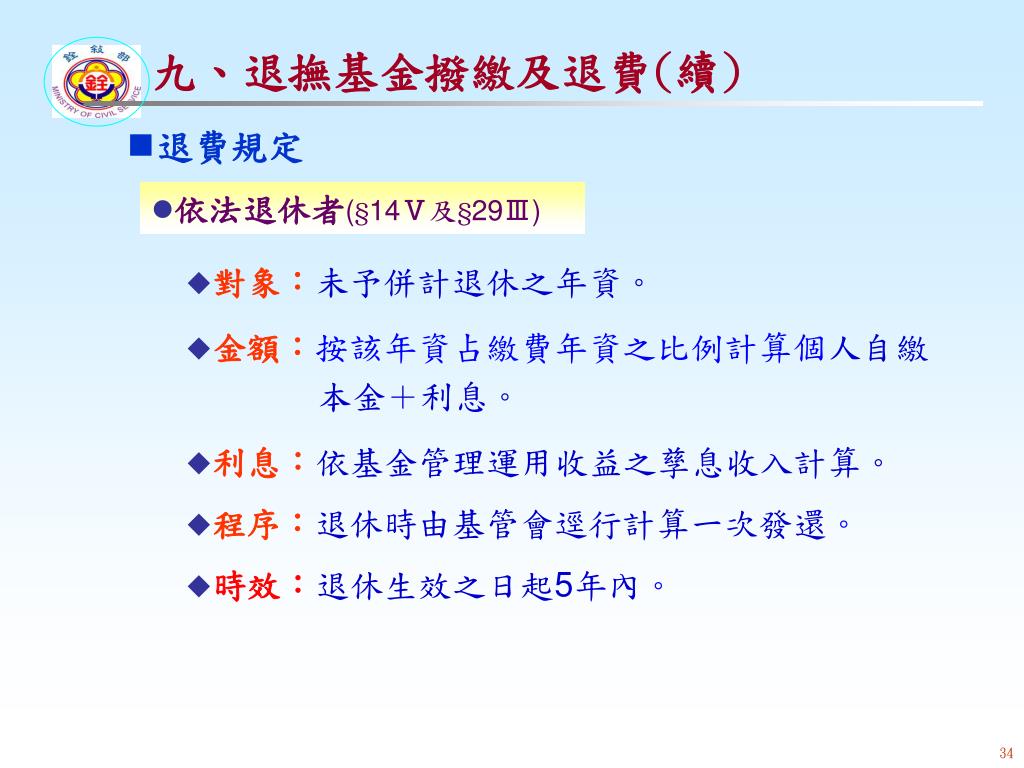 銓敘部
銓
MINISTRY OF CIVIL SERVICE

九、退撫基金撥繳及退費(續)

■退費規定

●依法退休者(§14Ⅴ及§29Ⅲ)

◆對象：未予併計退休之年資。

◆金額：按該年資占繳費年資之比例計算個人自繳本金＋利息。

◆利息：依基金管理運用收益之孳息收入計算。

◆程序：退休時由基管會逕行計算一次發還。

◆時效：退休生效之日起5年內。

34